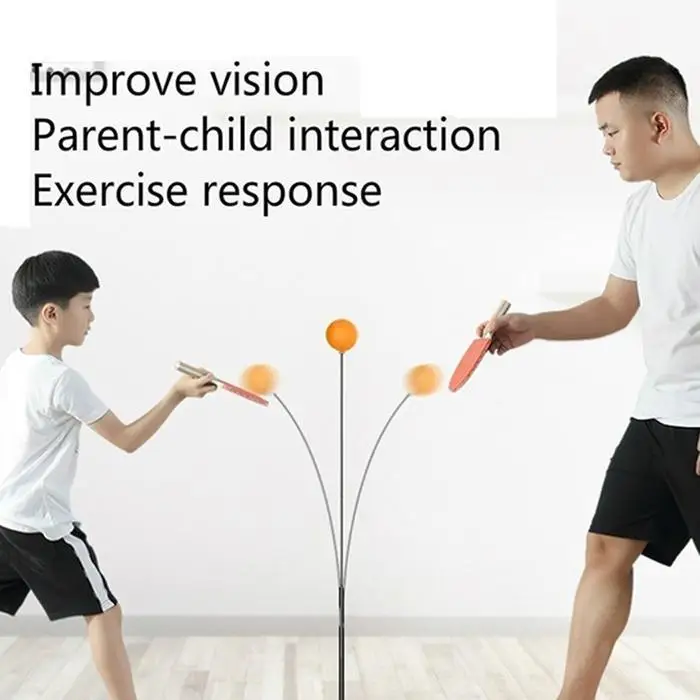 Improve vision
Parent-child interaction
Exercise response